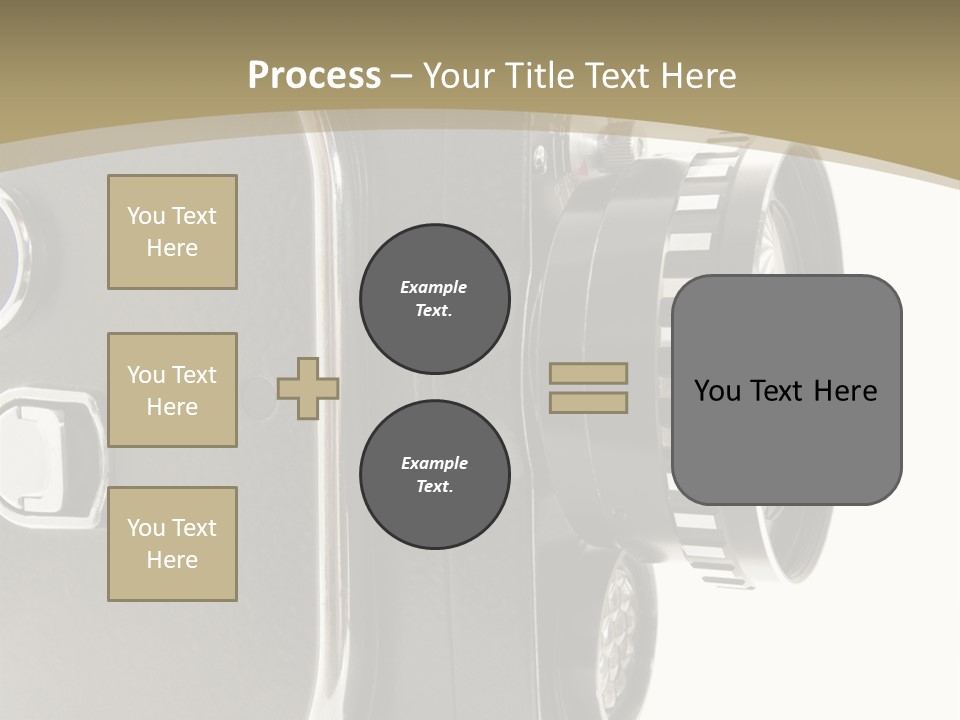 Process – Your Title Text Here

You Text Here

You Text Here

You Text Here

Example Text.

Example Text.

You Text Here